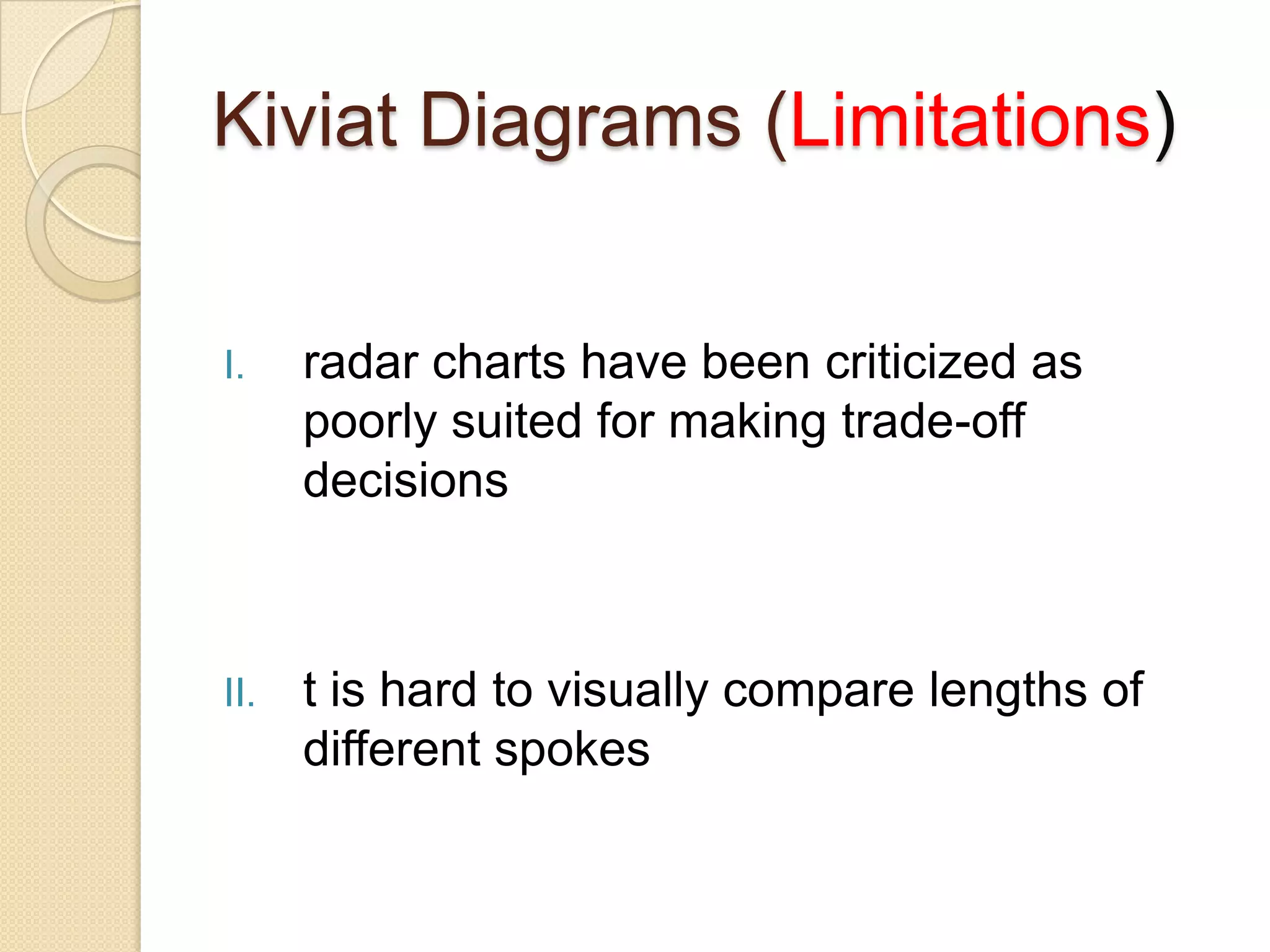 Kiviat Diagrams (Limitations)

I. radar charts have been criticized as poorly suited for making trade-off decisions

II. t is hard to visually compare lengths of different spokes